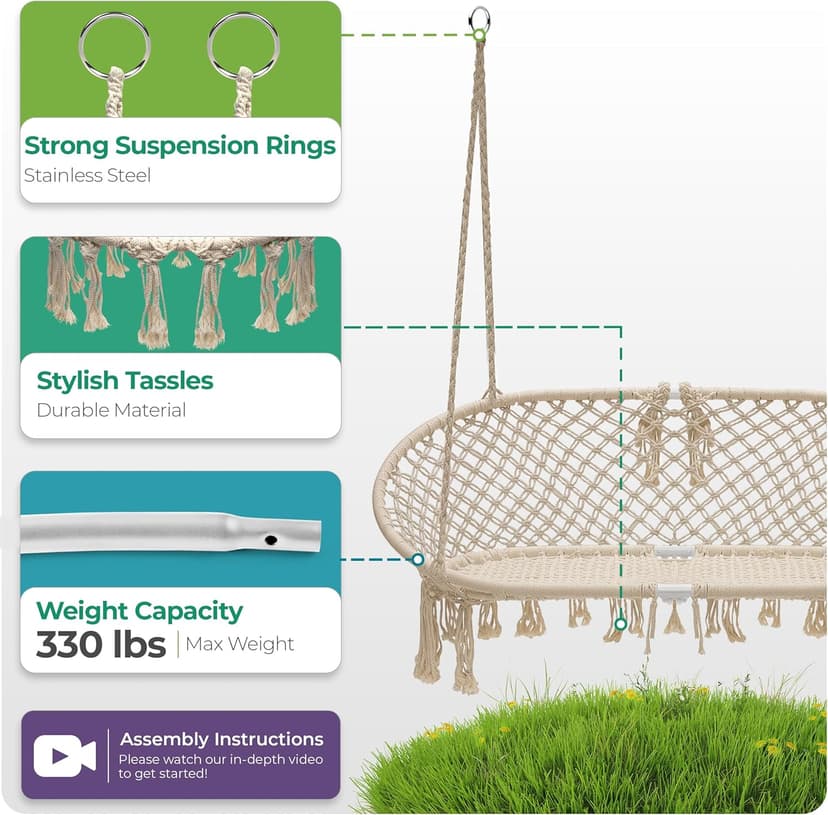 Strong Suspension Rings
Stainless Steel

Stylish Tassles
Durable Material

Weight Capacity
330 lbs | Max Weight

Assembly Instructions
Please watch our in-depth video to get started!